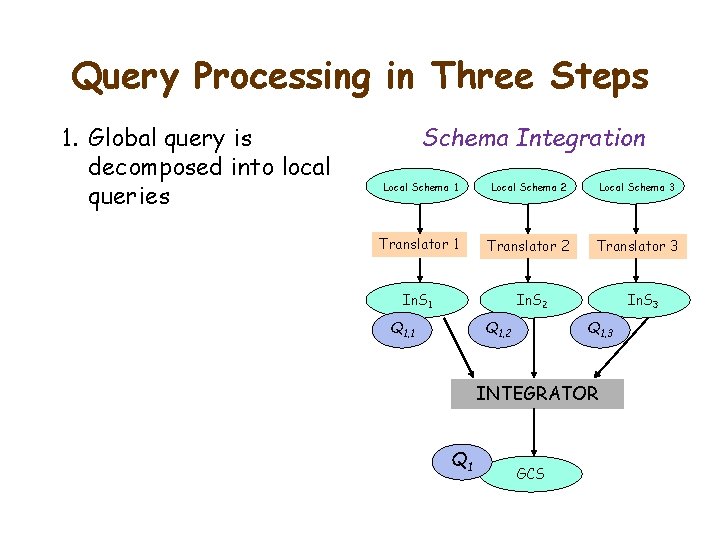 Query Processing in Three Steps

1. Global query is decomposed into local queries

Schema Integration

Local Schema 1
Local Schema 2
Local Schema 3

Translator 1
Translator 2
Translator 3

$InS_1$
$InS_2$
$InS_3$

$Q_{1,1}$
$Q_{1,2}$
$Q_{1,3}$

INTEGRATOR

$Q_1$
GCS